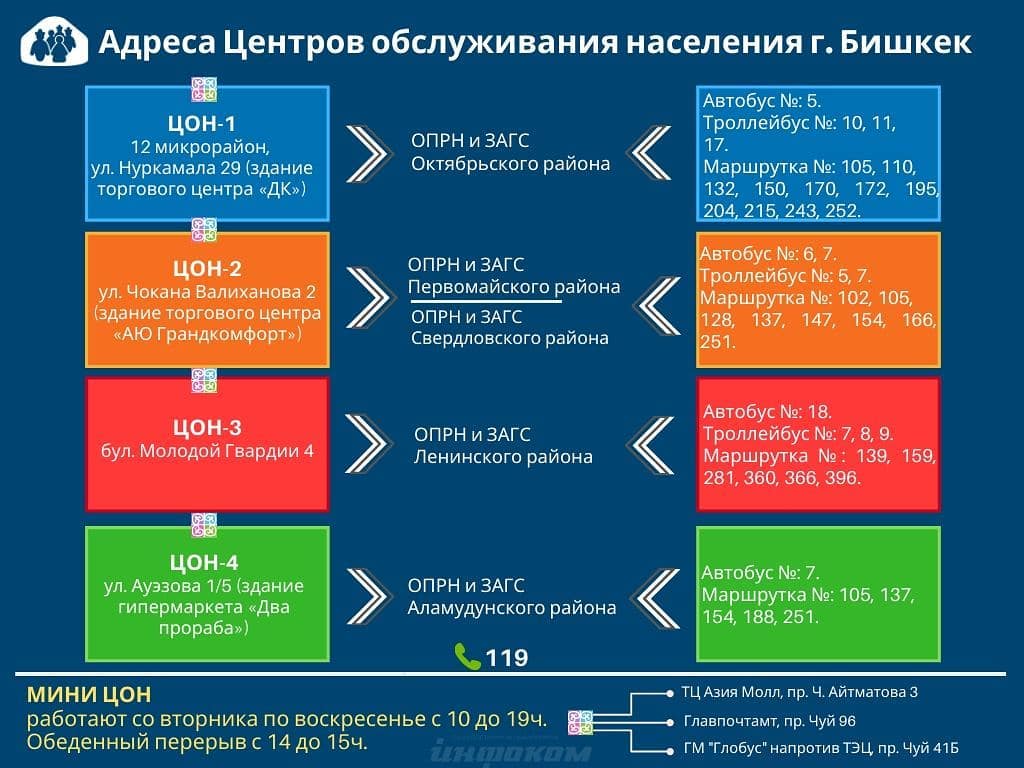 Адреса Центров обслуживания населения г. Бишкек

ЦОН-1
12 микрорайон, ул. Нуркамала 29 (здание торгового центра «ДК»)

ОПРН и ЗАГС Октябрьского района

Автобус №: 5.
Троллейбус №: 10, 11, 17.
Маршрутка №: 105, 110, 132, 150, 170, 172, 195, 204, 215, 243, 252.

ЦОН-2
ул. Чокана Валиханова 2 (здание торгового центра «АЮ Грандкомфорт»)

ОПРН и ЗАГС Первомайского района

ОПРН и ЗАГС Свердловского района

Автобус №: 6, 7.
Троллейбус №: 5, 7.
Маршрутка №: 102, 105, 128, 137, 147, 154, 166, 251.

ЦОН-3
бул. Молодой Гвардии 4

ОПРН и ЗАГС Ленинского района

Автобус №: 18.
Троллейбус №: 7, 8, 9.
Маршрутка №: 139, 159, 281, 360, 366, 396.

ЦОН-4
ул. Ауэзова 1/5 (здание гипермаркета «Два прораба»)

ОПРН и ЗАГС Аламудунского района

Автобус №: 7.
Маршрутка №: 105, 137, 154, 188, 251.

119

МИНИ ЦОН
работают со вторника по воскресенье с 10 до 19ч.
Обеденный перерыв с 14 до 15ч.

ТЦ Азия Молл, пр. Ч. Айтматова 3
Главпочтамт, пр. Чуй 96
ГМ "Глобус" напротив ТЭЦ, пр. Чуй 41Б

инфоком